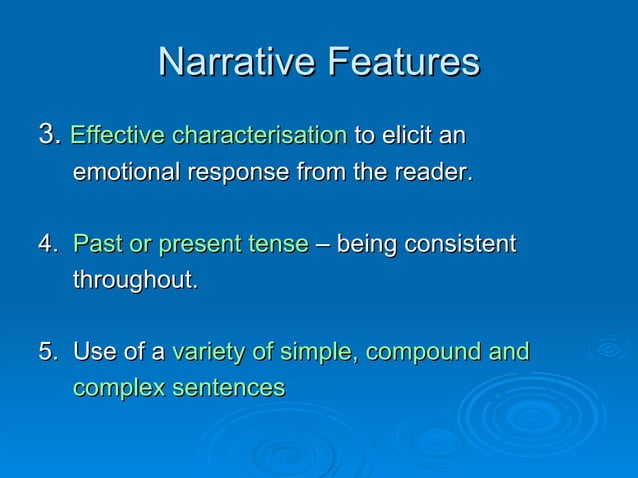 Narrative Features

3. Effective characterisation to elicit an emotional response from the reader.

4. Past or present tense – being consistent throughout.

5. Use of a variety of simple, compound and complex sentences